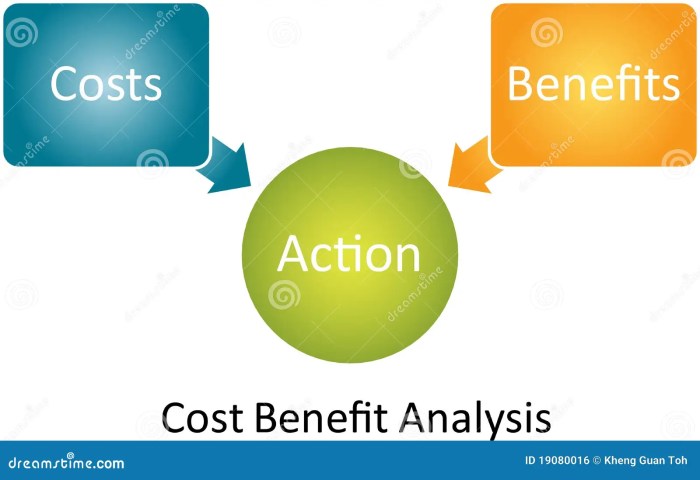 Costs

Benefits

Action

Cost Benefit Analysis

dreamstime.com

ID 19080016 © Kheng Guan Toh